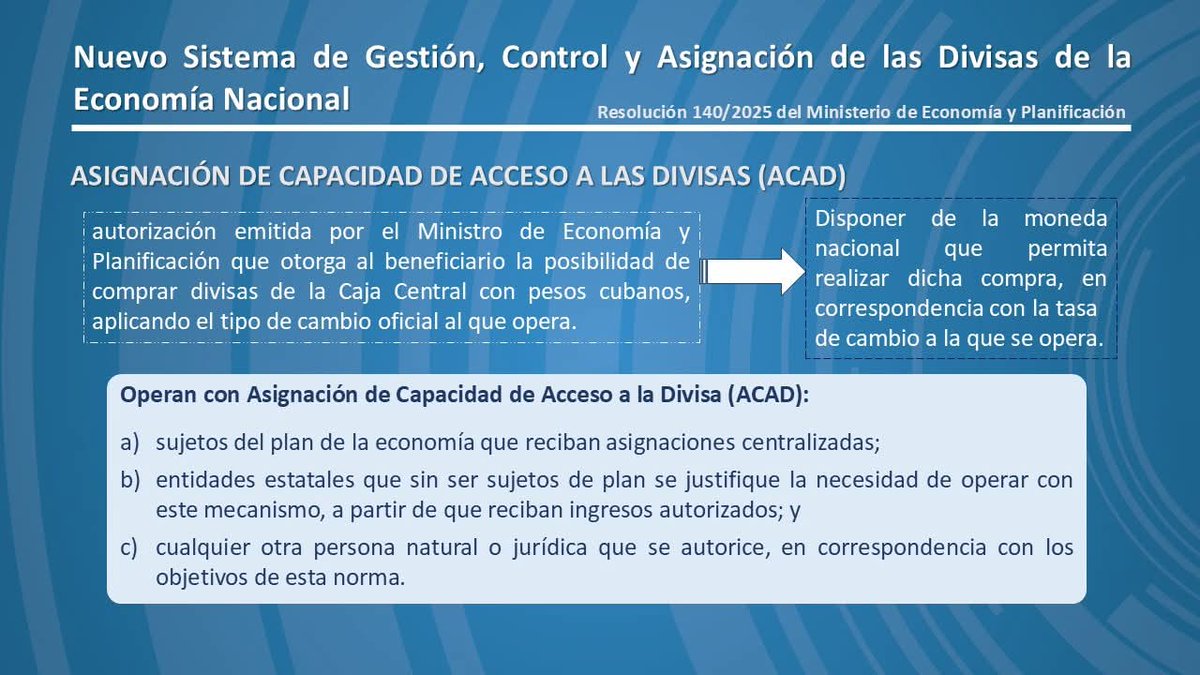 Nuevo Sistema de Gestión, Control y Asignación de las Divisas de la Economía Nacional

Resolución 140/2025 del Ministerio de Economía y Planificación

ASIGNACIÓN DE CAPACIDAD DE ACCESO A LAS DIVISAS (ACAD)

autorización emitida por el Ministro de Economía y Planificación que otorga al beneficiario la posibilidad de comprar divisas de la Caja Central con pesos cubanos, aplicando el tipo de cambio oficial al que opera.

Disponer de la moneda nacional que permita realizar dicha compra, en correspondencia con la tasa de cambio a la que se opera.

Operan con Asignación de Capacidad de Acceso a la Divisa (ACAD):

a) sujetos del plan de la economía que reciban asignaciones centralizadas;

b) entidades estatales que sin ser sujetos de plan se justifique la necesidad de operar con este mecanismo, a partir de que reciban ingresos autorizados; y

c) cualquier otra persona natural o jurídica que se autorice, en correspondencia con los objetivos de esta norma.